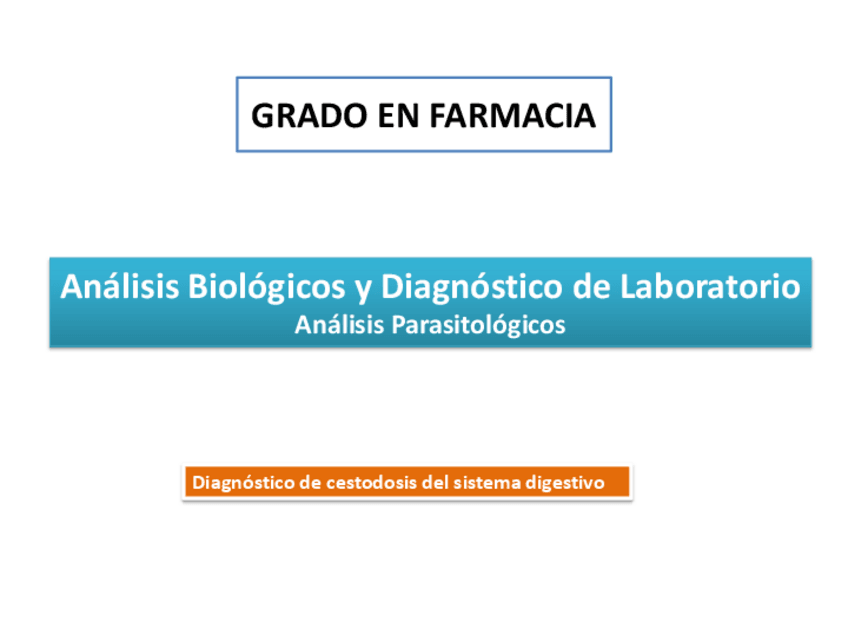 GRADO EN FARMACIA

Análisis Biológicos y Diagnóstico de Laboratorio
Análisis Parasitológicos

Diagnóstico de cestodosis del sistema digestivo